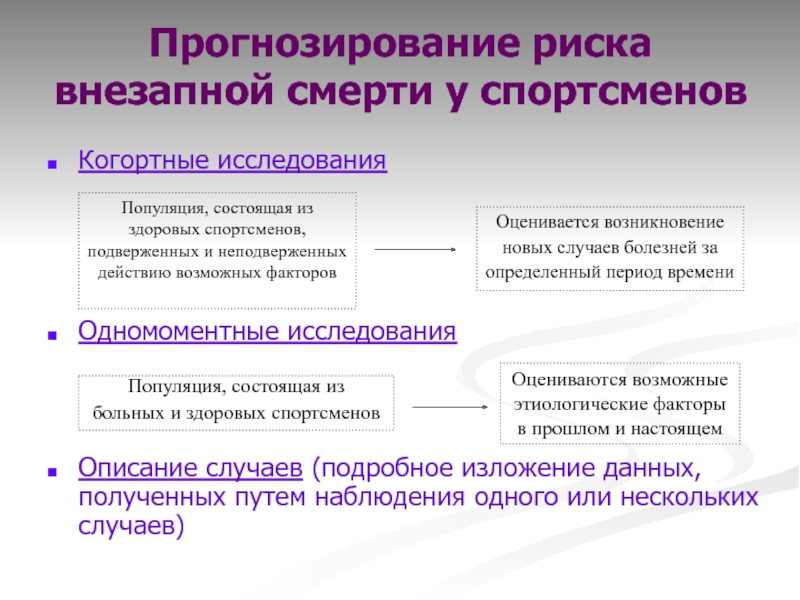 Прогнозирование риска внезапной смерти у спортсменов

Когортные исследования

Популяция, состоящая из здоровых спортсменов, подверженных и неподверженных действию возможных факторов

Оценивается возникновение новых случаев болезней за определенный период времени

Одномоментные исследования

Популяция, состоящая из больных и здоровых спортсменов

Оцениваются возможные этиологические факторы в прошлом и настоящем

Описание случаев (подробное изложение данных, полученных путем наблюдения одного или нескольких случаев)